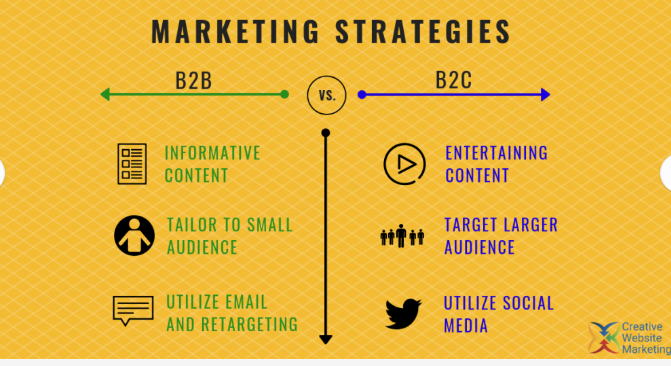 MARKETING STRATEGIES

B2B

VS.

B2C

INFORMATIVE CONTENT

TAILOR TO SMALL AUDIENCE

UTILIZE EMAIL AND RETARGETING

ENTERTAINING CONTENT

TARGET LARGER AUDIENCE

UTILIZE SOCIAL MEDIA

Creative Website Marketing